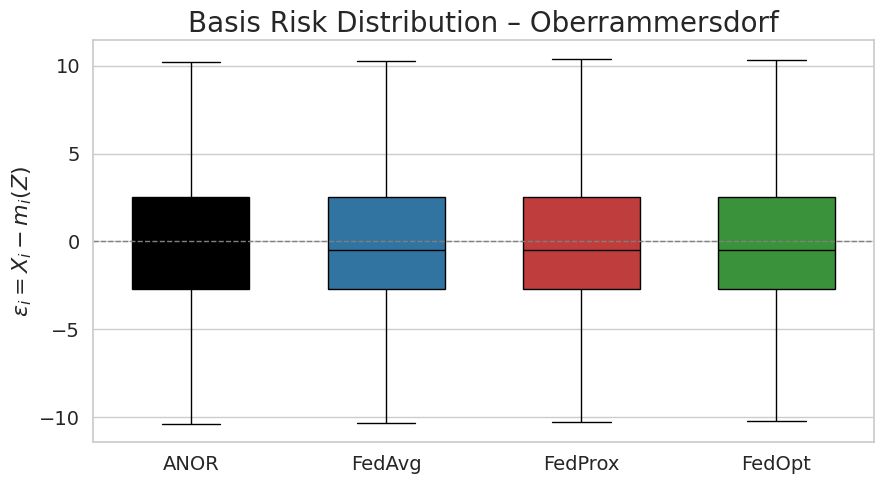 Basis Risk Distribution – Oberrammersdorf

$\varepsilon_i = X_i - m_i(Z)$

10
5
0
−5
−10

ANOR
FedAvg
FedProx
FedOpt